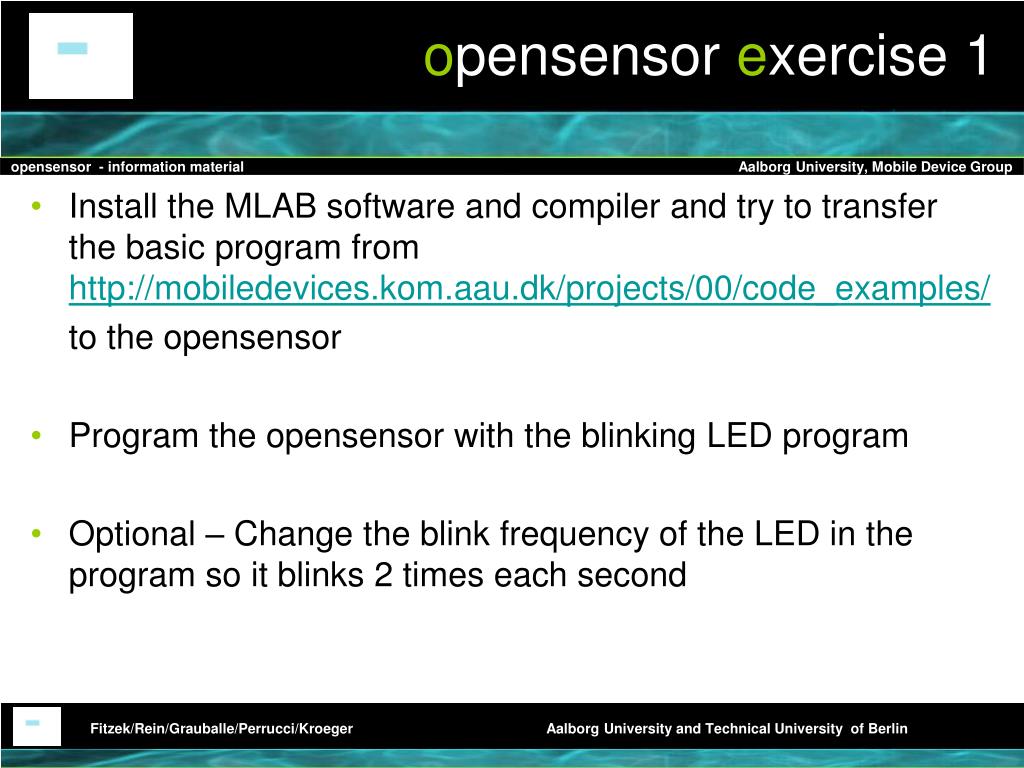 opensensor exercise 1

opensensor - information material

Aalborg University, Mobile Device Group

• Install the MLAB software and compiler and try to transfer the basic program from http://mobiledevices.kom.aau.dk/projects/00/code_examples/ to the opensensor

• Program the opensensor with the blinking LED program

• Optional – Change the blink frequency of the LED in the program so it blinks 2 times each second

Fitzek/Rein/Grauballe/Perrucci/Kroeger

Aalborg University and Technical University of Berlin